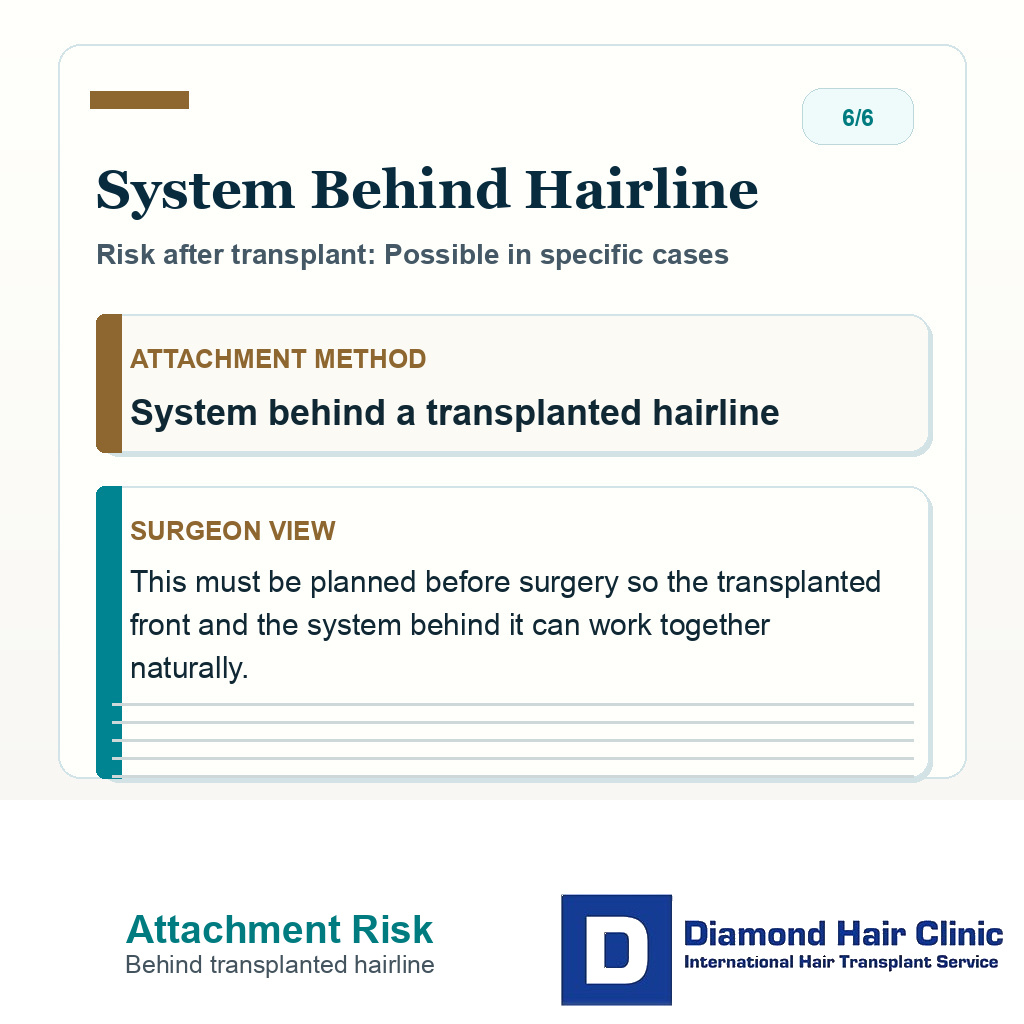 6/6

System Behind Hairline

Risk after transplant: Possible in specific cases

ATTACHMENT METHOD

System behind a transplanted hairline

SURGEON VIEW

This must be planned before surgery so the transplanted front and the system behind it can work together naturally.

Attachment Risk
Behind transplanted hairline

D

Diamond Hair Clinic
International Hair Transplant Service